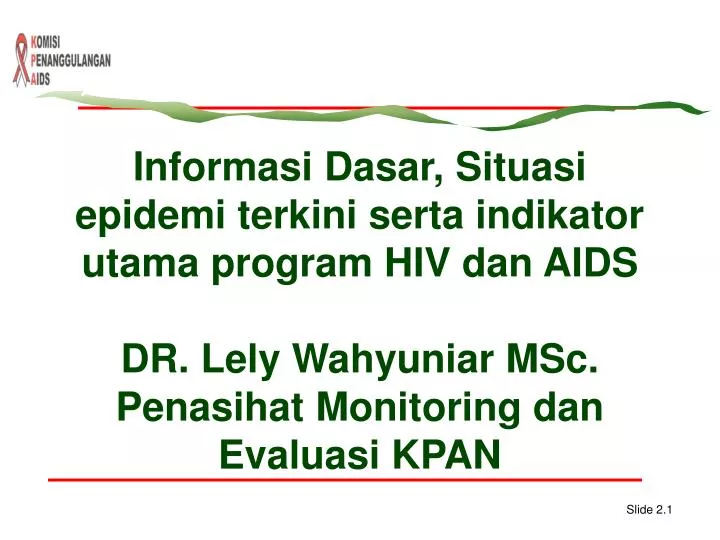 KOMISI
PENANGGULANGAN
AIDS

Informasi Dasar, Situasi epidemi terkini serta indikator utama program HIV dan AIDS

DR. Lely Wahyuniar MSc.
Penasihat Monitoring dan Evaluasi KPAN

Slide 2.1